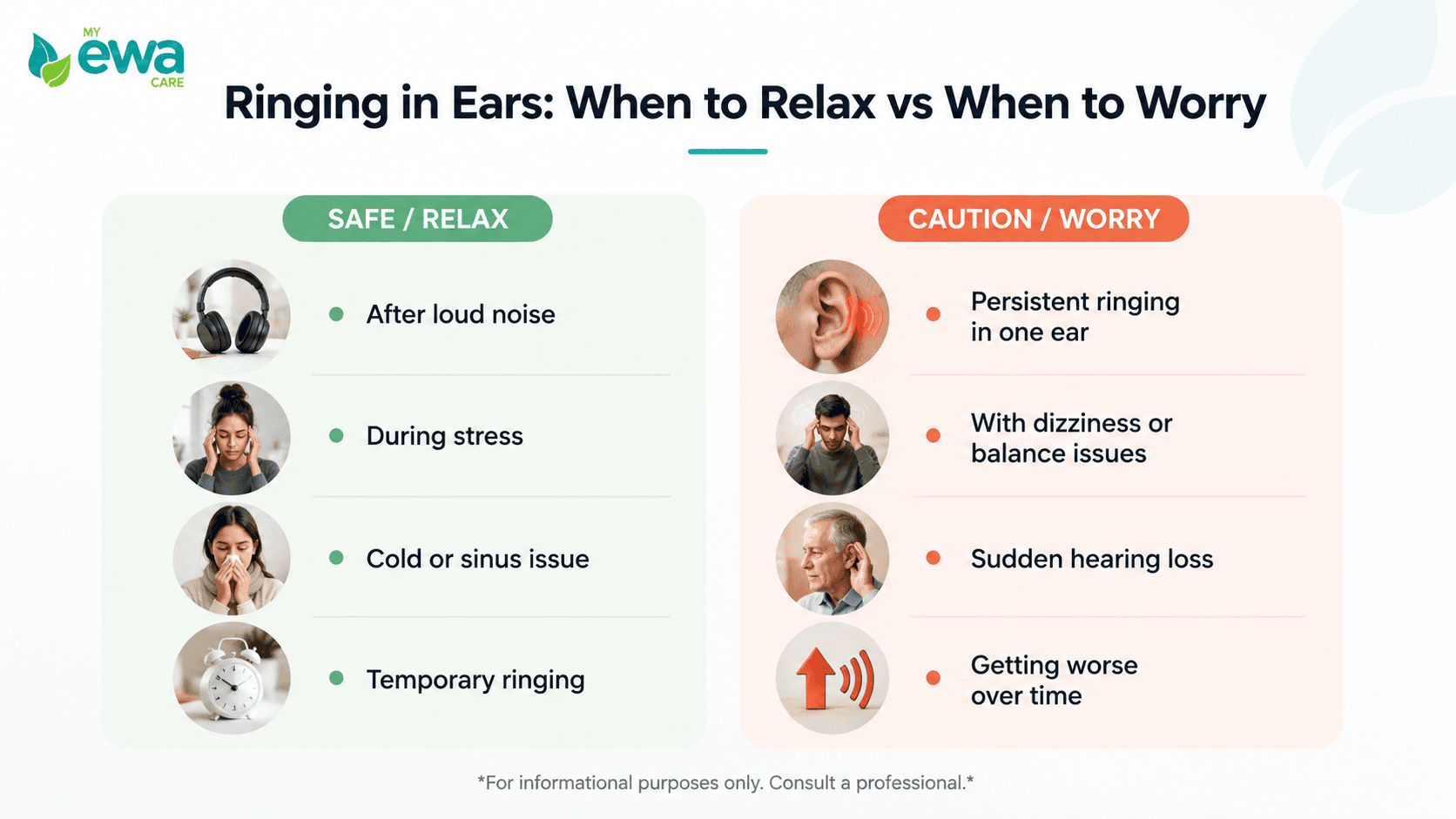 MY ewa CARE

Ringing in Ears: When to Relax vs When to Worry

SAFE / RELAX

After loud noise

During stress

Cold or sinus issue

Temporary ringing

CAUTION / WORRY

Persistent ringing in one ear

With dizziness or balance issues

Sudden hearing loss

Getting worse over time

*For informational purposes only. Consult a professional.*